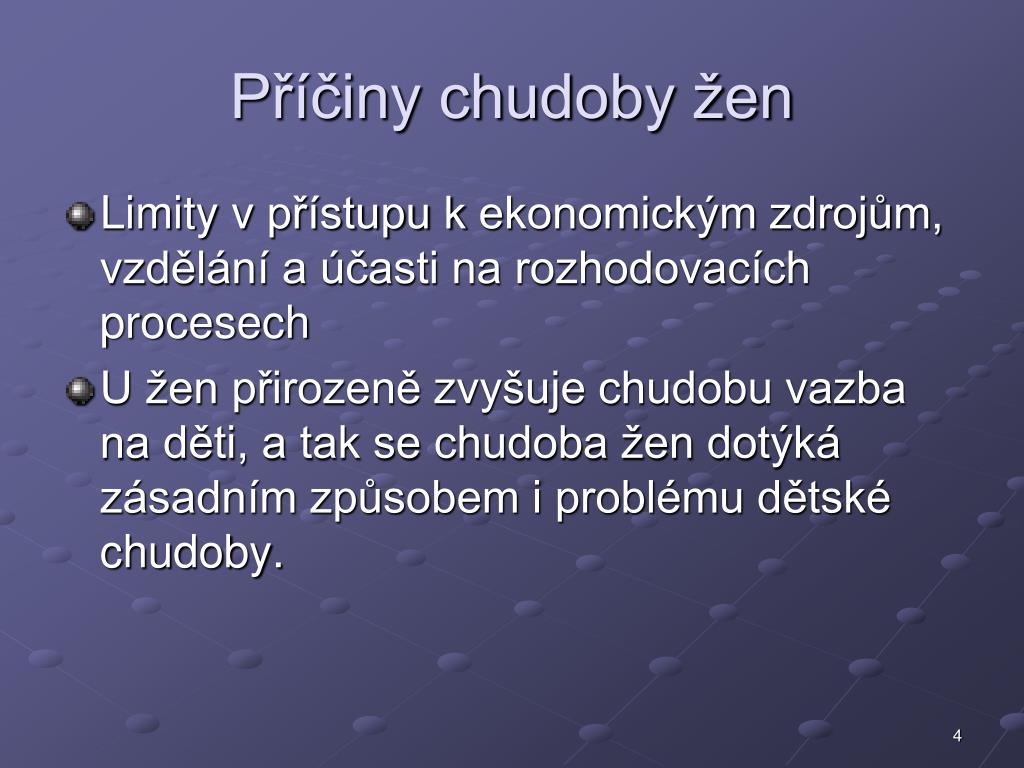 Příčiny chudoby žen

Limity v přístupu k ekonomickým zdrojům, vzdělání a účasti na rozhodovacích procesech

U žen přirozeně zvyšuje chudobu vazba na děti, a tak se chudoba žen dotýká zásadním způsobem i problému dětské chudoby.

4